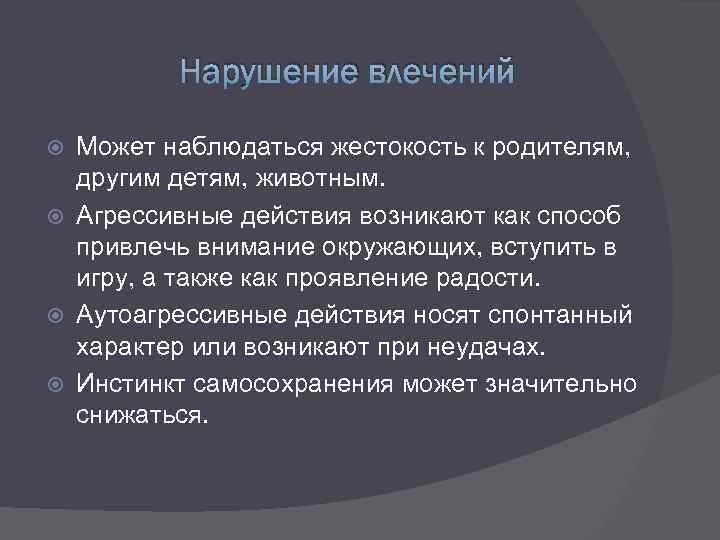 Нарушение влечений

Может наблюдаться жестокость к родителям, другим детям, животным.

Агрессивные действия возникают как способ привлечь внимание окружающих, вступить в игру, а также как проявление радости.

Аутоагрессивные действия носят спонтанный характер или возникают при неудачах.

Инстинкт самосохранения может значительно снижаться.